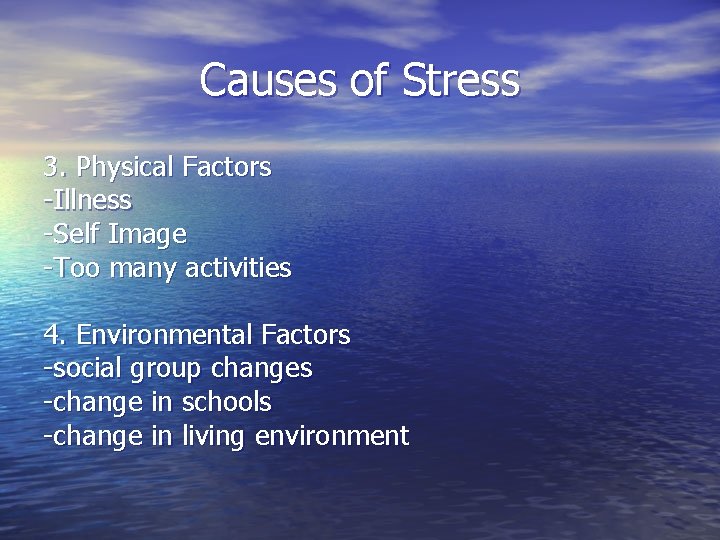 Causes of Stress

3. Physical Factors
-Illness
-Self Image
-Too many activities

4. Environmental Factors
-social group changes
-change in schools
-change in living environment